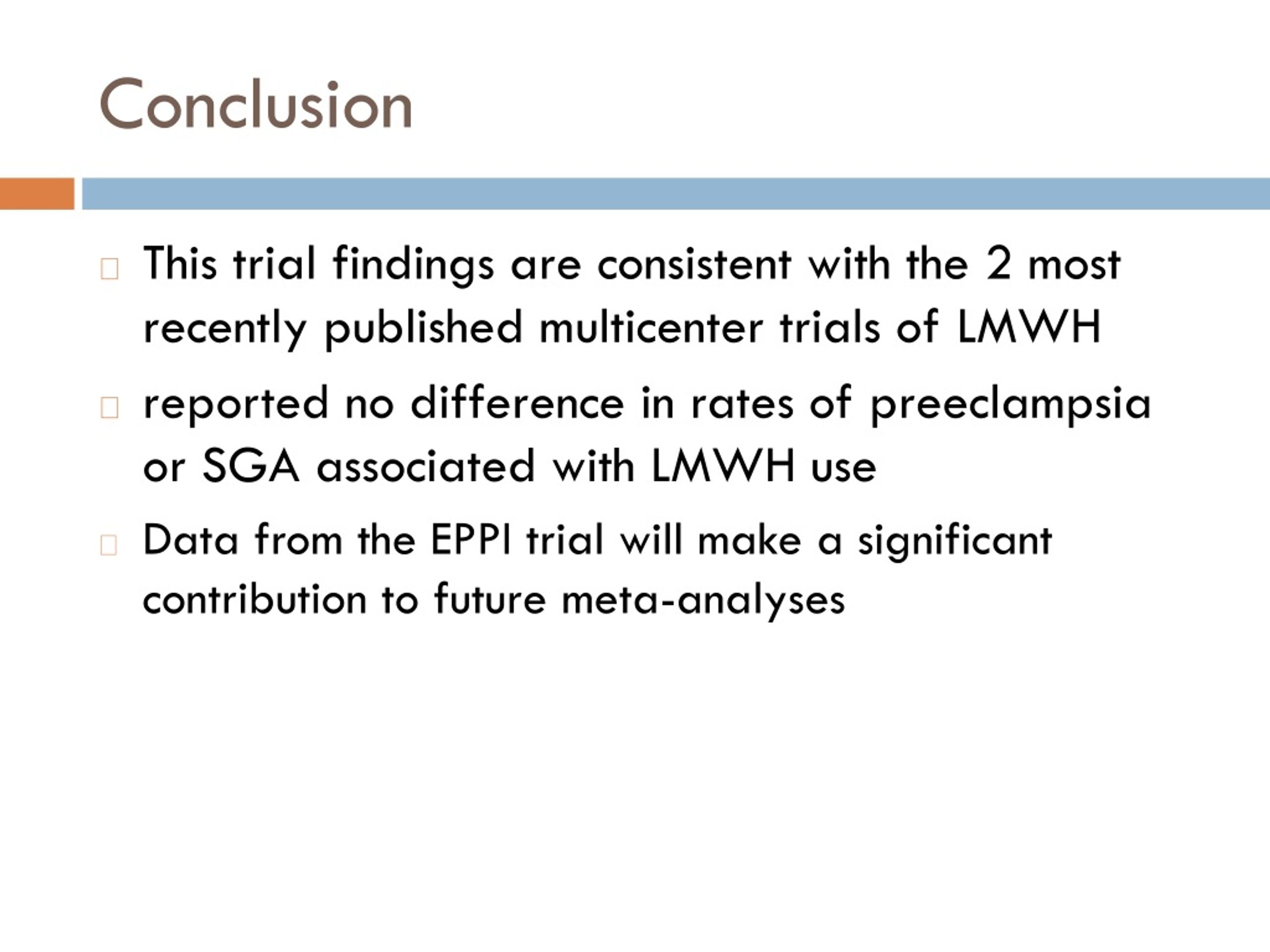 Conclusion

This trial findings are consistent with the 2 most recently published multicenter trials of LMWH

reported no difference in rates of preeclampsia or SGA associated with LMWH use

Data from the EPPI trial will make a significant contribution to future meta-analyses